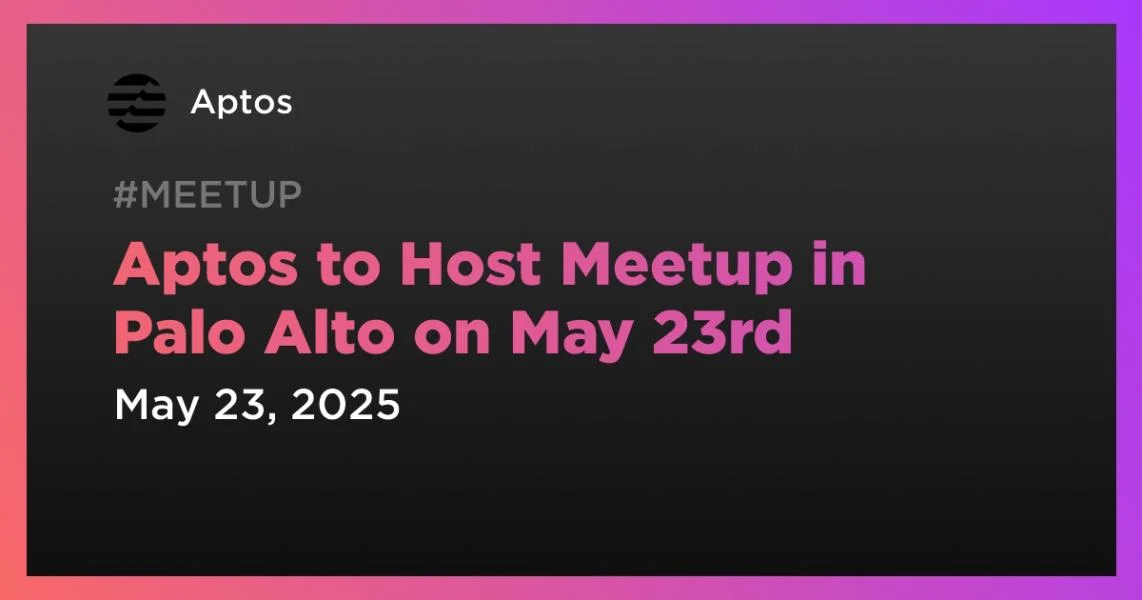 Aptos

#MEETUP

Aptos to Host Meetup in Palo Alto on May 23rd

May 23, 2025